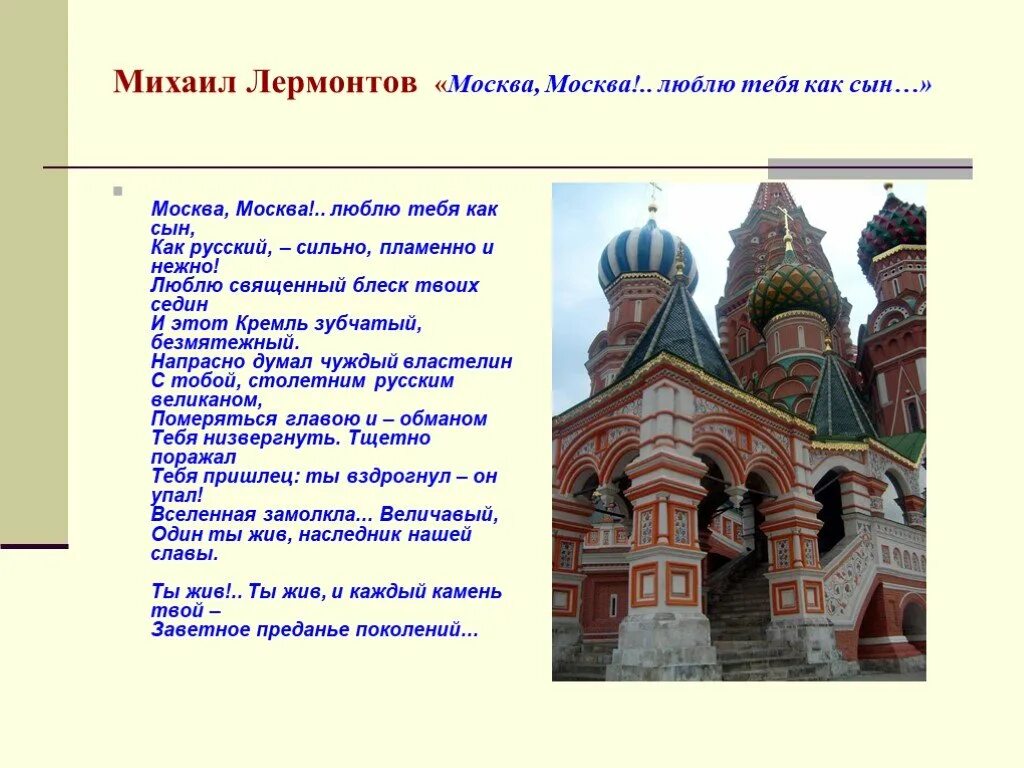 Михаил Лермонтов «Москва, Москва!.. люблю тебя как сын…»

Москва, Москва!.. люблю тебя как сын,
Как русский, – сильно, пламенно и нежно!
Люблю священный блеск твоих седин
И этот Кремль зубчатый, безмятежный.
Напрасно думал чуждый властелин
С тобой, столетним русским великаном,
Померяться главою и – обманом
Тебя низвергнуть. Тщетно поражал
Тебя пришлец: ты вздрогнул – он упал!
Вселенная замолкла... Величавый,
Один ты жив, наследник нашей славы.

Ты жив!.. Ты жив, и каждый камень твой –
Заветное преданье поколений...